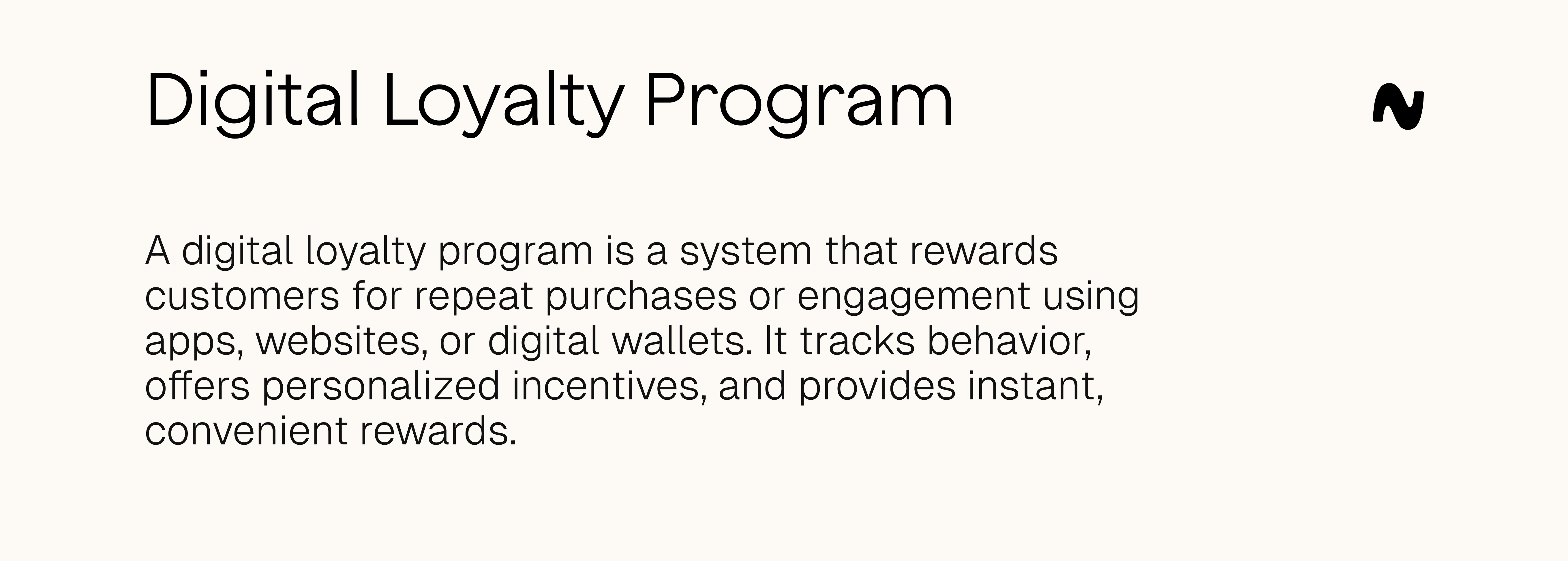 Digital Loyalty Program

A digital loyalty program is a system that rewards customers for repeat purchases or engagement using apps, websites, or digital wallets. It tracks behavior, offers personalized incentives, and provides instant, convenient rewards.